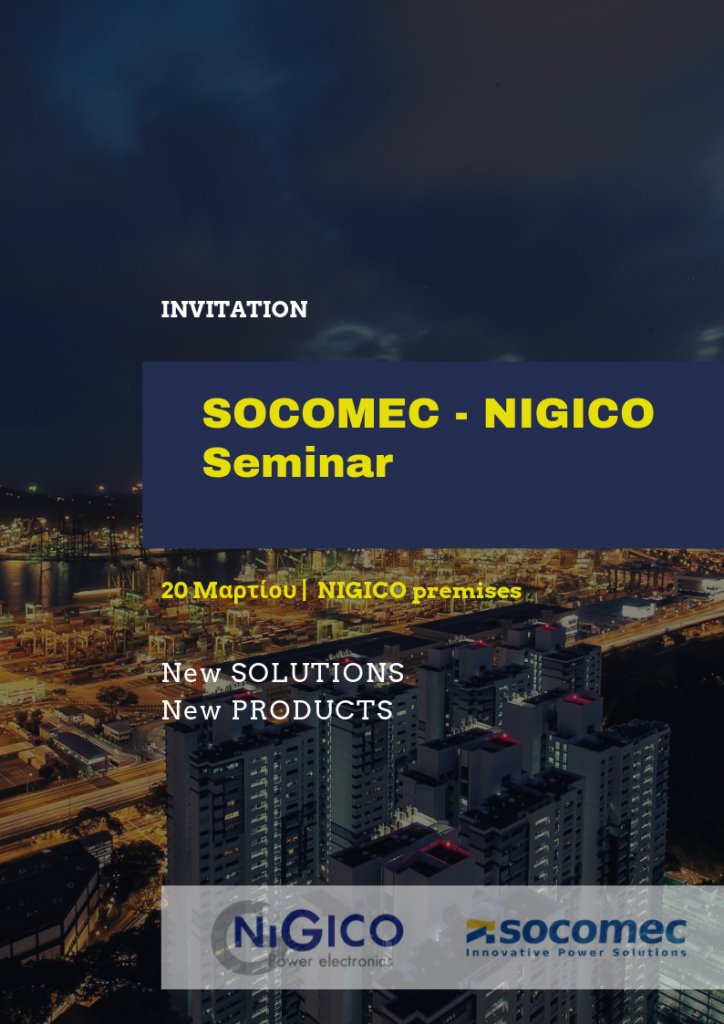 INVITATION

SOCOMEC - NIGICO Seminar

20 Μαρτίου | NIGICO premises

New SOLUTIONS
New PRODUCTS

NiGICO
Power electronics

socomec
Innovative Power Solutions